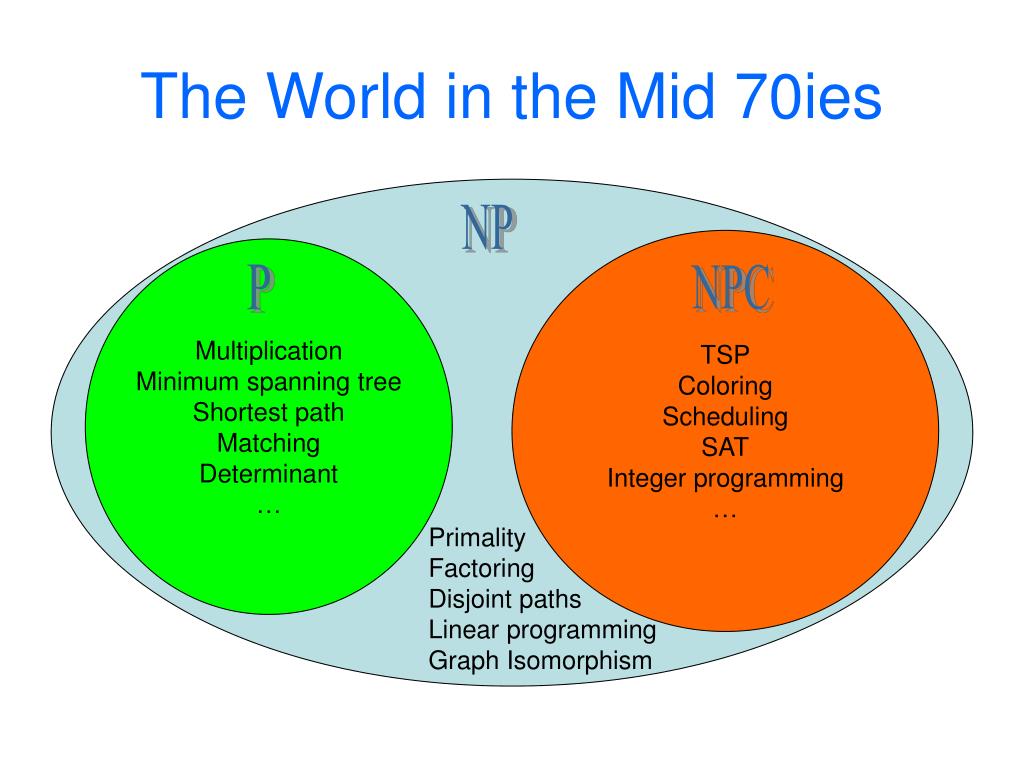 The World in the Mid 70ies

NP

P

Multiplication
Minimum spanning tree
Shortest path
Matching
Determinant
…

NPC

TSP
Coloring
Scheduling
SAT
Integer programming
…

Primality
Factoring
Disjoint paths
Linear programming
Graph Isomorphism